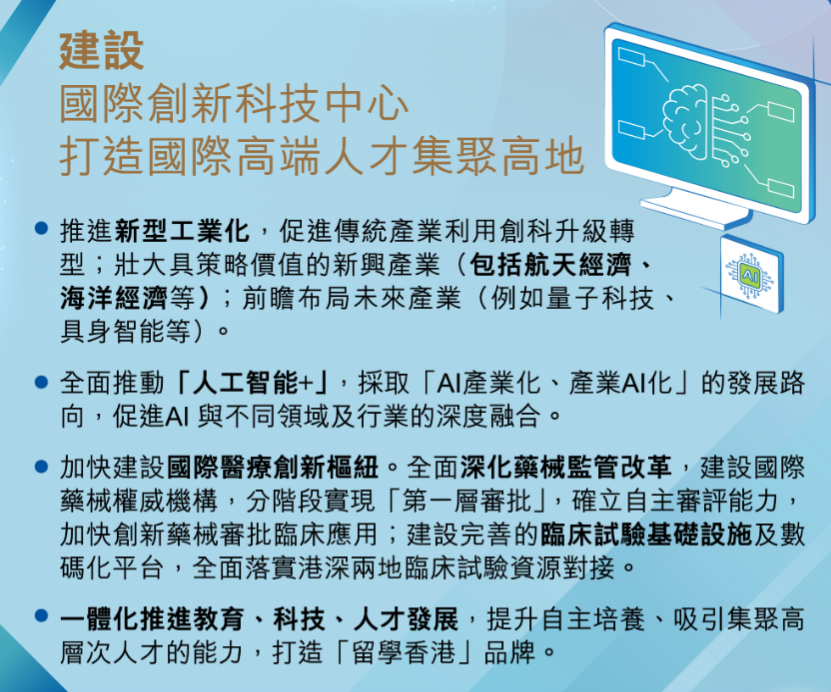 建設
國際創新科技中心
打造國際高端人才集聚高地

AI

● 推進新型工業化，促進傳統產業利用創科升級轉型；壯大具策略價值的新興產業（包括航天經濟、海洋經濟等）；前瞻布局未來產業（例如量子科技、具身智能等）。

● 全面推動「人工智能+」，採取「AI產業化、產業AI化」的發展路向，促進AI 與不同領域及行業的深度融合。

● 加快建設國際醫療創新樞紐。全面深化藥械監管改革，建設國際藥械權威機構，分階段實現「第一層審批」，確立自主審評能力，加快創新藥械審批臨床應用；建設完善的臨床試驗基礎設施及數碼化平台，全面落實港深兩地臨床試驗資源對接。

● 一體化推進教育、科技、人才發展，提升自主培養、吸引集聚高層次人才的能力，打造「留學香港」品牌。